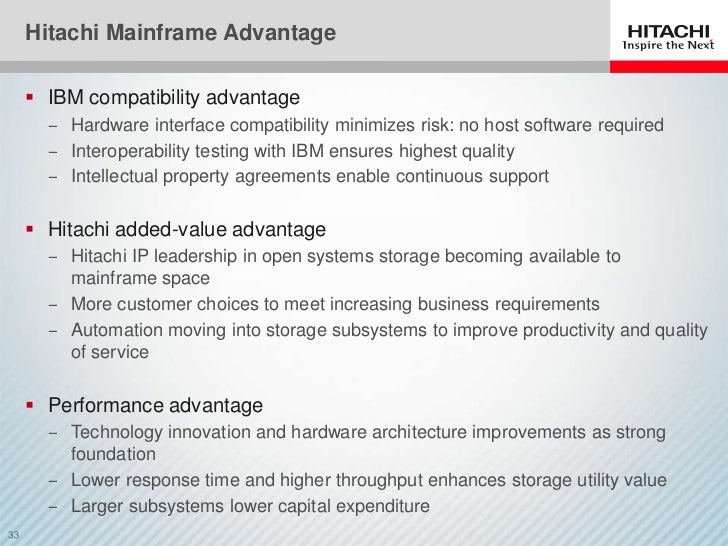 Hitachi Mainframe Advantage

HITACHI
Inspire the Next

▪ IBM compatibility advantage
– Hardware interface compatibility minimizes risk: no host software required
– Interoperability testing with IBM ensures highest quality
– Intellectual property agreements enable continuous support

▪ Hitachi added-value advantage
– Hitachi IP leadership in open systems storage becoming available to mainframe space
– More customer choices to meet increasing business requirements
– Automation moving into storage subsystems to improve productivity and quality of service

▪ Performance advantage
– Technology innovation and hardware architecture improvements as strong foundation
– Lower response time and higher throughput enhances storage utility value
– Larger subsystems lower capital expenditure

33